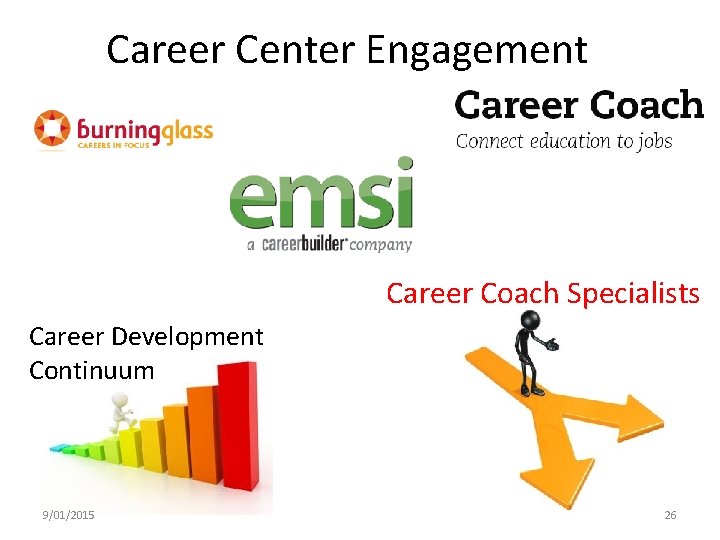 Career Center Engagement

burningglass
CAREERS IN FOCUS

Career Coach
Connect education to jobs

emsi
a careerbuilder company

Career Coach Specialists

Career Development Continuum

9/01/2015

26